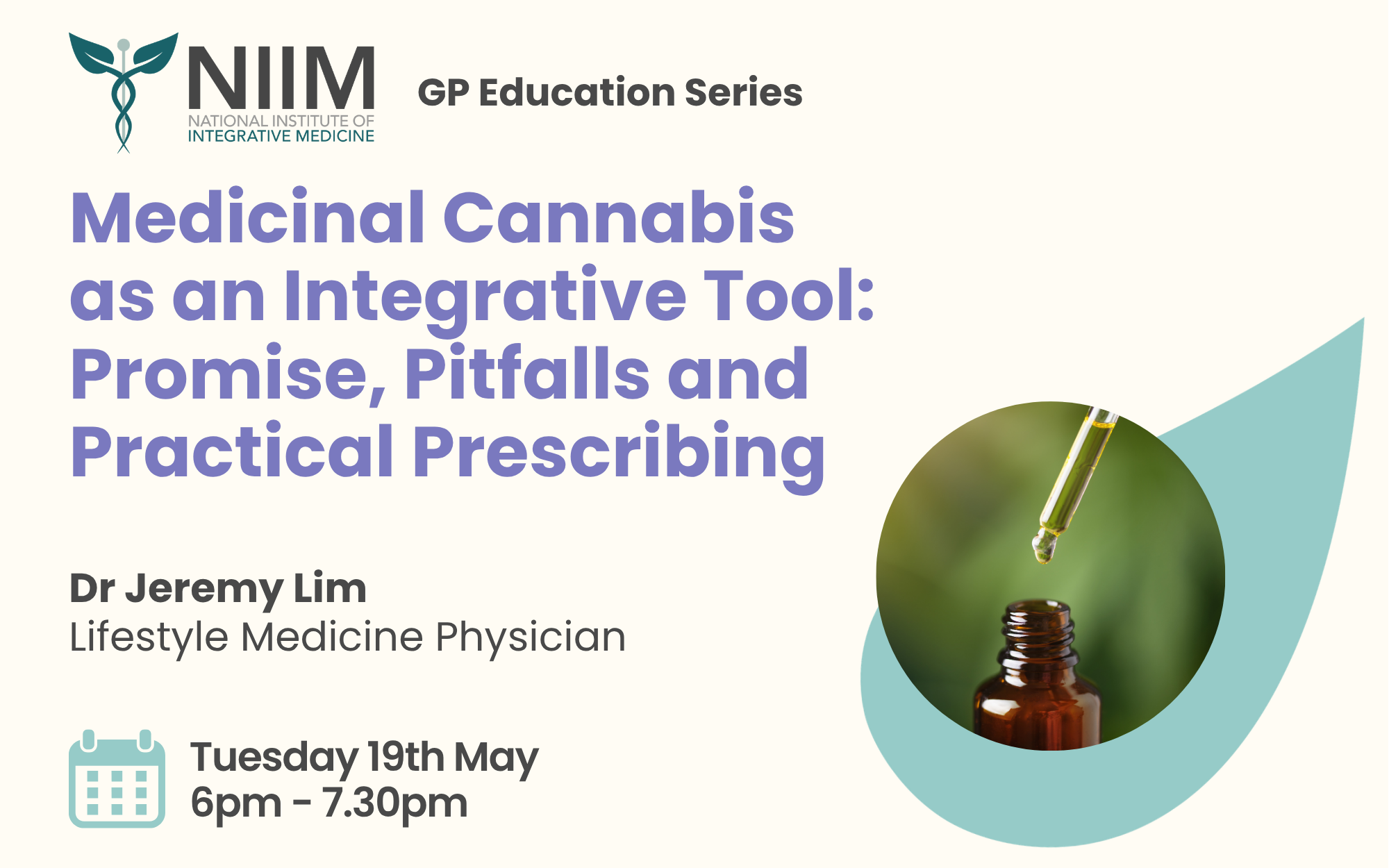 NIIM
NATIONAL INSTITUTE OF
INTEGRATIVE MEDICINE

GP Education Series

Medicinal Cannabis as an Integrative Tool: Promise, Pitfalls and Practical Prescribing

Dr Jeremy Lim
Lifestyle Medicine Physician

Tuesday 19th May
6pm - 7.30pm